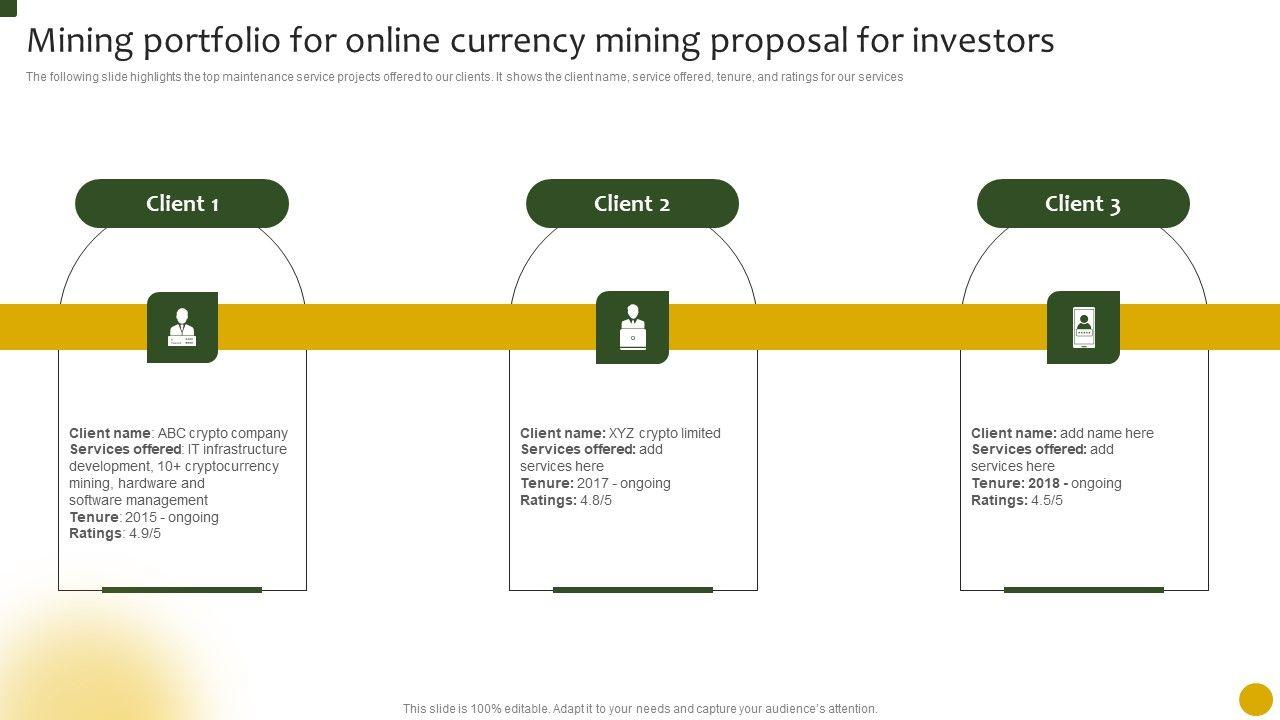 Mining portfolio for online currency mining proposal for investors

The following slide highlights the top maintenance service projects offered to our clients. It shows the client name, service offered, tenure, and ratings for our services

Client 1

Client name: ABC crypto company
Services offered: IT infrastructure development, 10+ cryptocurrency mining, hardware and software management
Tenure: 2015 - ongoing
Ratings: 4.9/5

Client 2

Client name: XYZ crypto limited
Services offered: add services here
Tenure: 2017 - ongoing
Ratings: 4.8/5

Client 3

Client name: add name here
Services offered: add services here
Tenure: 2018 - ongoing
Ratings: 4.5/5

This slide is 100% editable. Adapt it to your needs and capture your audience's attention.